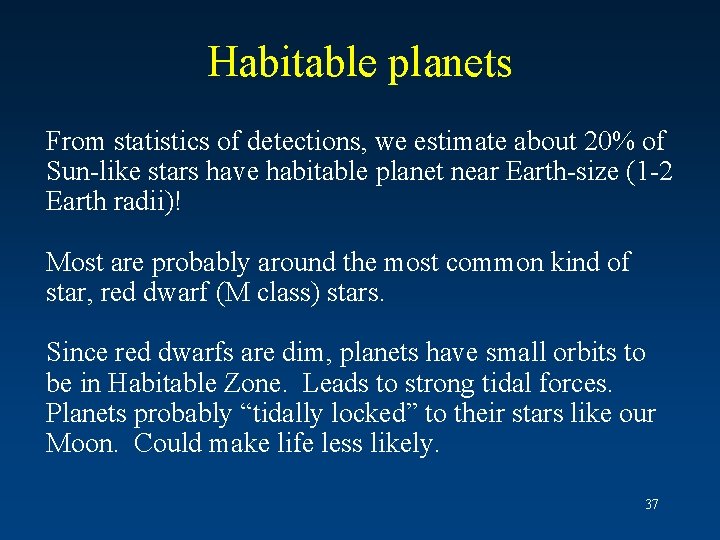 Habitable planets

From statistics of detections, we estimate about 20% of Sun-like stars have habitable planet near Earth-size (1-2 Earth radii)!

Most are probably around the most common kind of star, red dwarf (M class) stars.

Since red dwarfs are dim, planets have small orbits to be in Habitable Zone.  Leads to strong tidal forces. Planets probably “tidally locked” to their stars like our Moon.  Could make life less likely.

37